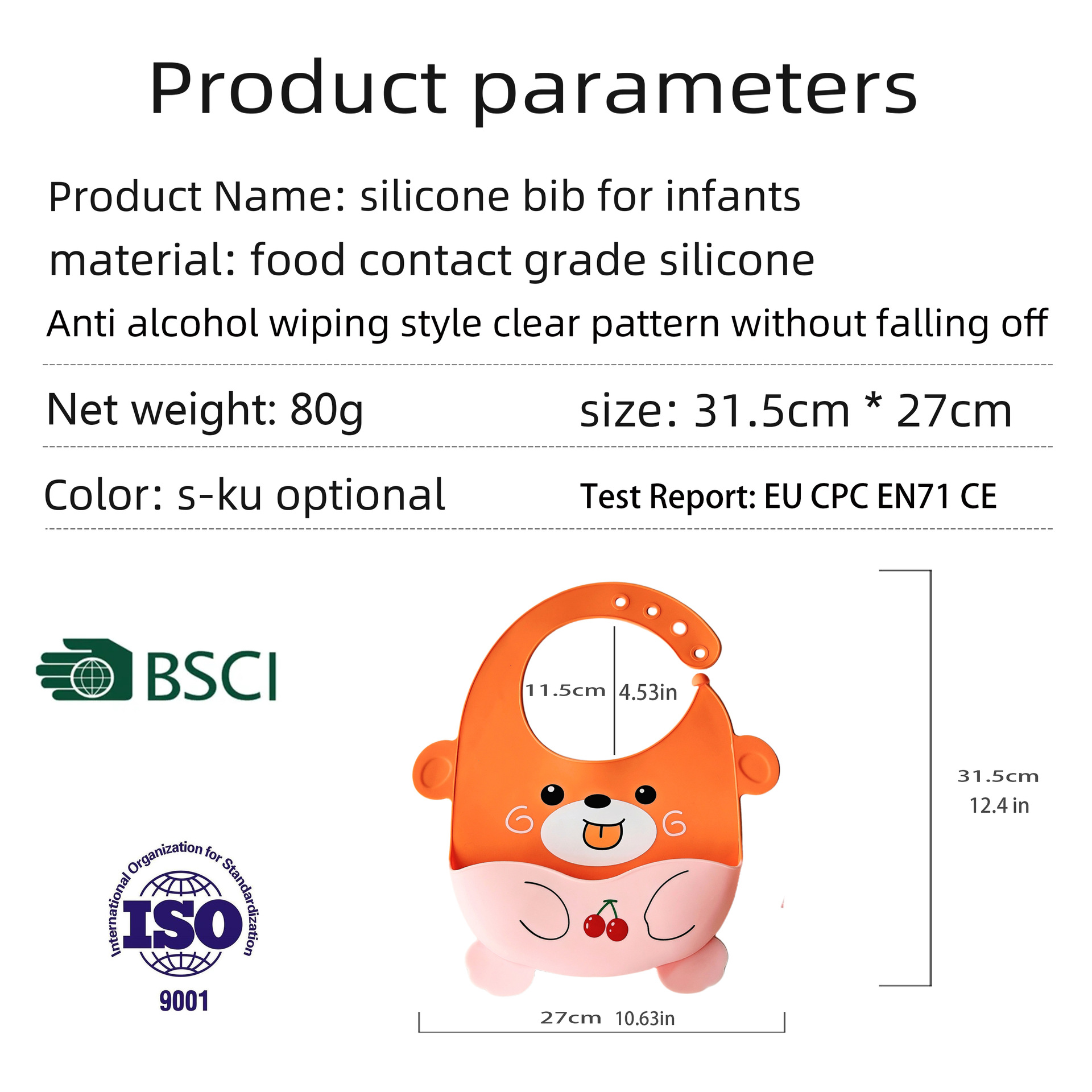 Product parameters

Product Name: silicone bib for infants

material: food contact grade silicone

Anti alcohol wiping style clear pattern without falling off

Net weight: 80g

size: 31.5cm * 27cm

Color: s-ku optional

Test Report: EU CPC EN71 CE

BSCI

International Organization for Standardization

ISO

9001

11.5cm 4.53in

31.5cm
12.4 in

27cm 10.63in